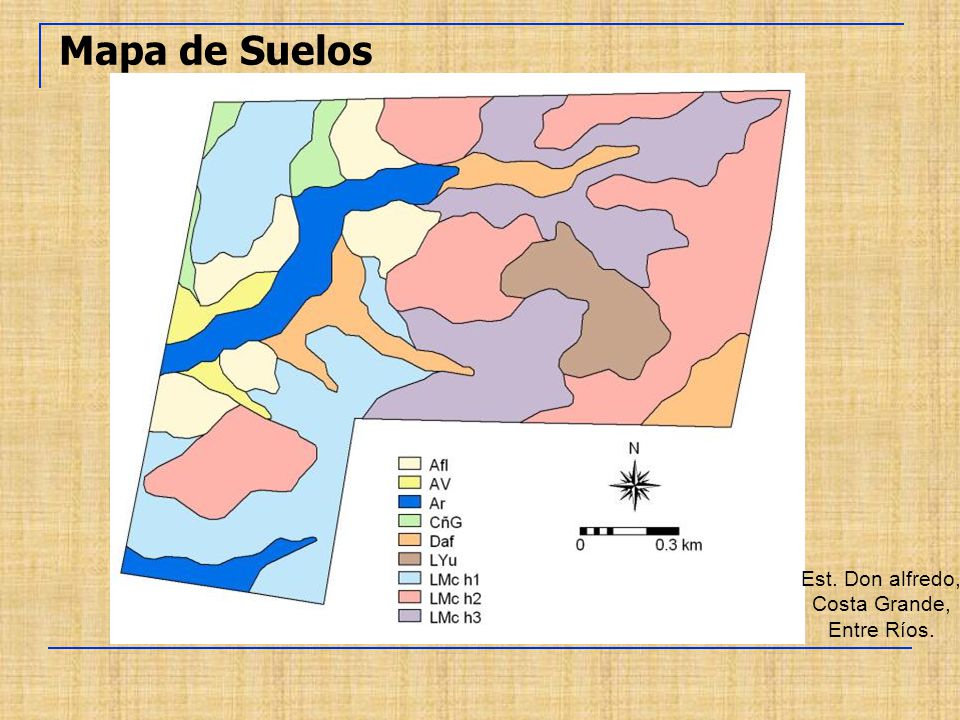 Mapa de Suelos

Afl
AV
Ar
CñG
Daf
LYu
LMc h1
LMc h2
LMc h3

N

0 0.3 km

Est. Don alfredo, Costa Grande, Entre Ríos.